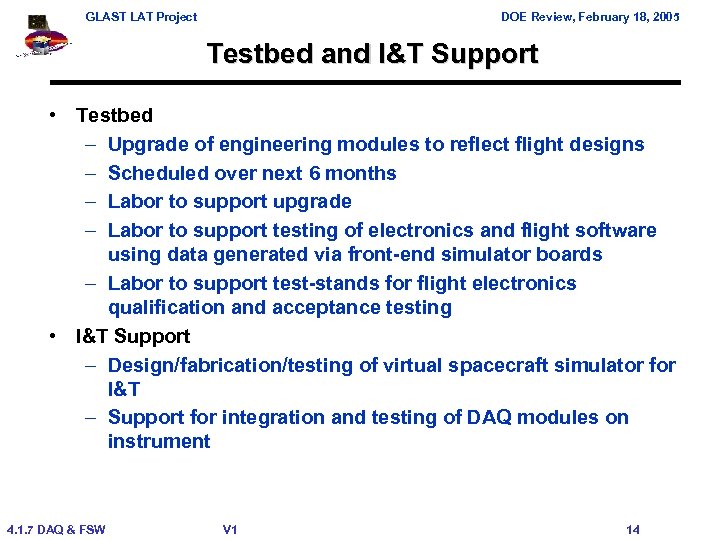 GLAST LAT Project

DOE Review, February 18, 2005

Testbed and I&T Support

• Testbed
– Upgrade of engineering modules to reflect flight designs
– Scheduled over next 6 months
– Labor to support upgrade
– Labor to support testing of electronics and flight software using data generated via front-end simulator boards
– Labor to support test-stands for flight electronics qualification and acceptance testing
• I&T Support
– Design/fabrication/testing of virtual spacecraft simulator for I&T
– Support for integration and testing of DAQ modules on instrument

4.1.7 DAQ & FSW

V1

14